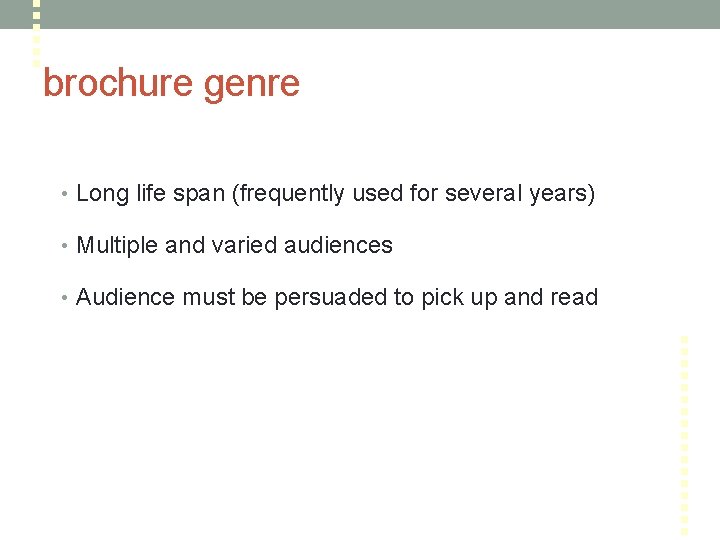 brochure genre

• Long life span (frequently used for several years)

• Multiple and varied audiences

• Audience must be persuaded to pick up and read